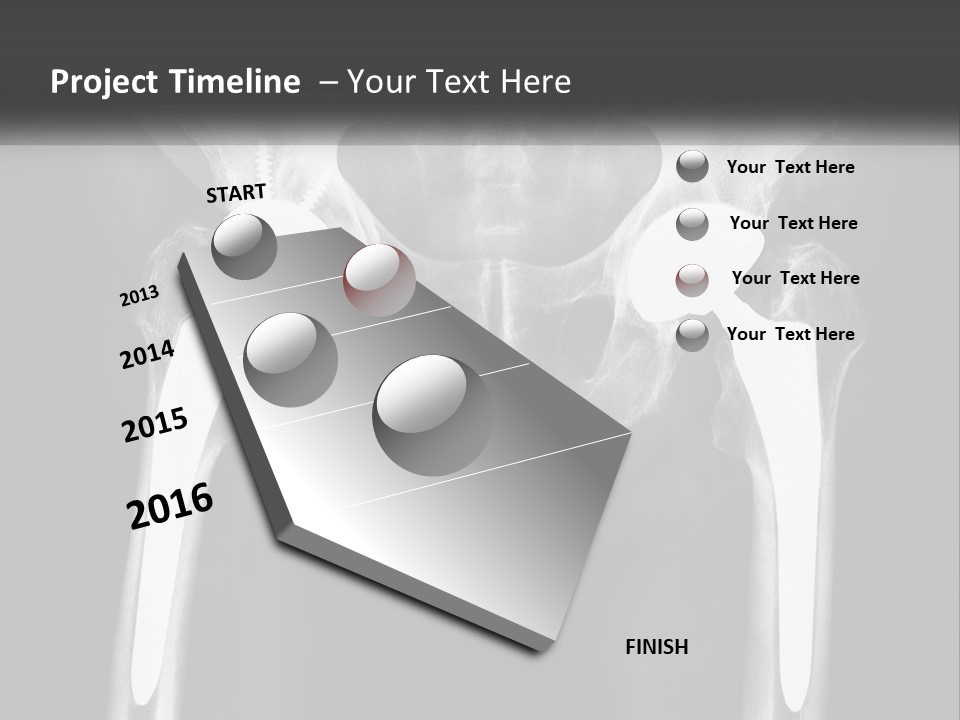 Project Timeline – Your Text Here

START

2013

2014

2015

2016

FINISH

Your Text Here

Your Text Here

Your Text Here

Your Text Here